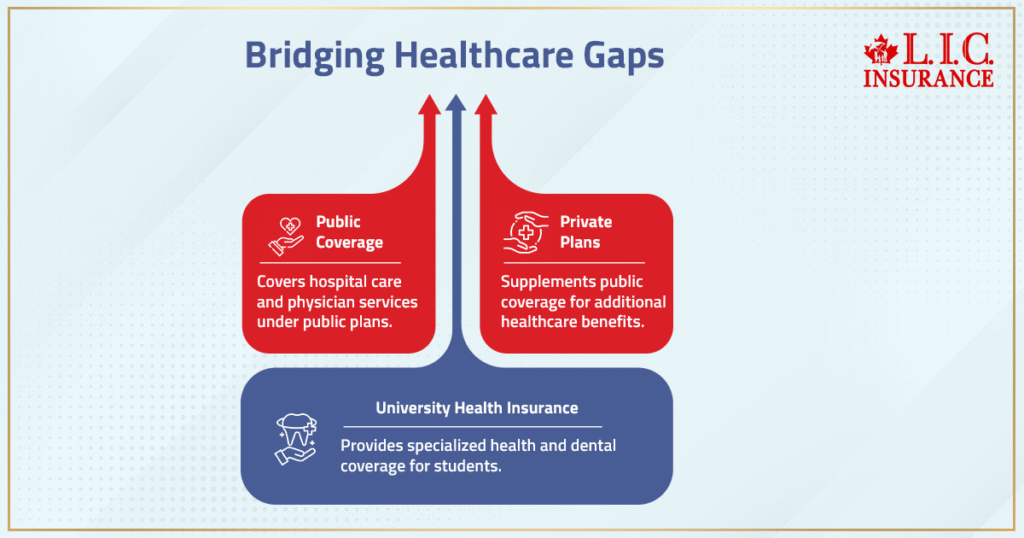 Bridging Healthcare Gaps

L.I.C.
INSURANCE

Public Coverage

Covers hospital care and physician services under public plans.

Private Plans

Supplements public coverage for additional healthcare benefits.

University Health Insurance

Provides specialized health and dental coverage for students.